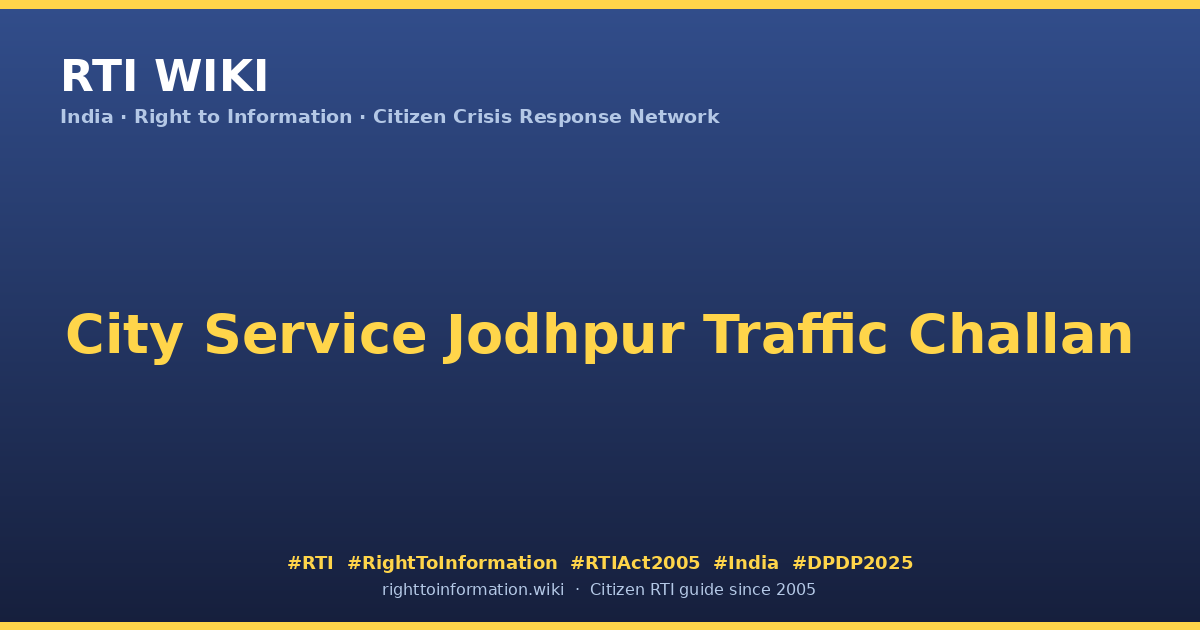 RTI WIKI

India · Right to Information · Citizen Crisis Response Network

City Service Jodhpur Traffic Challan

#RTI #RightToInformation #RTIAct2005 #India #DPDP2025

righttoinformation.wiki · Citizen RTI guide since 2005